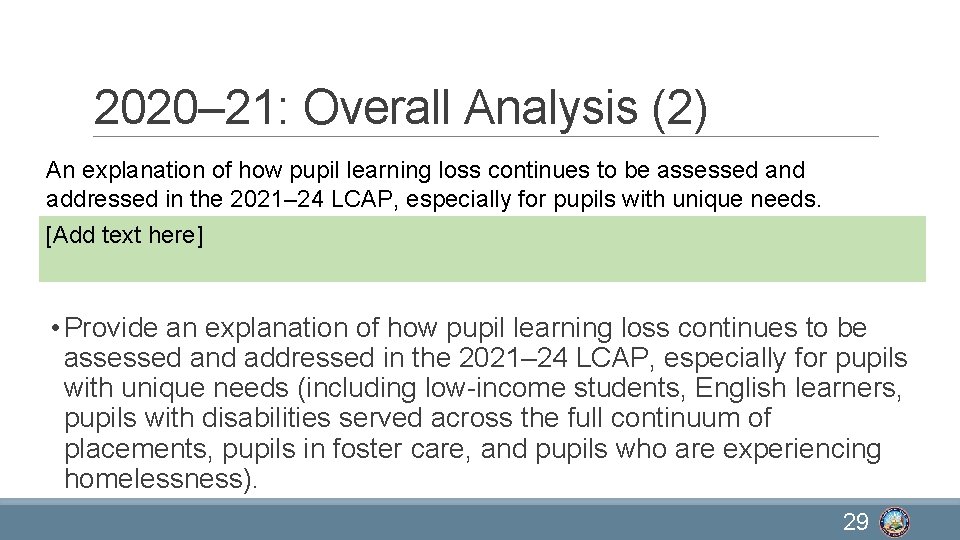 2020–21: Overall Analysis (2)

An explanation of how pupil learning loss continues to be assessed and addressed in the 2021–24 LCAP, especially for pupils with unique needs.

[Add text here]

• Provide an explanation of how pupil learning loss continues to be assessed and addressed in the 2021–24 LCAP, especially for pupils with unique needs (including low-income students, English learners, pupils with disabilities served across the full continuum of placements, pupils in foster care, and pupils who are experiencing homelessness).

29